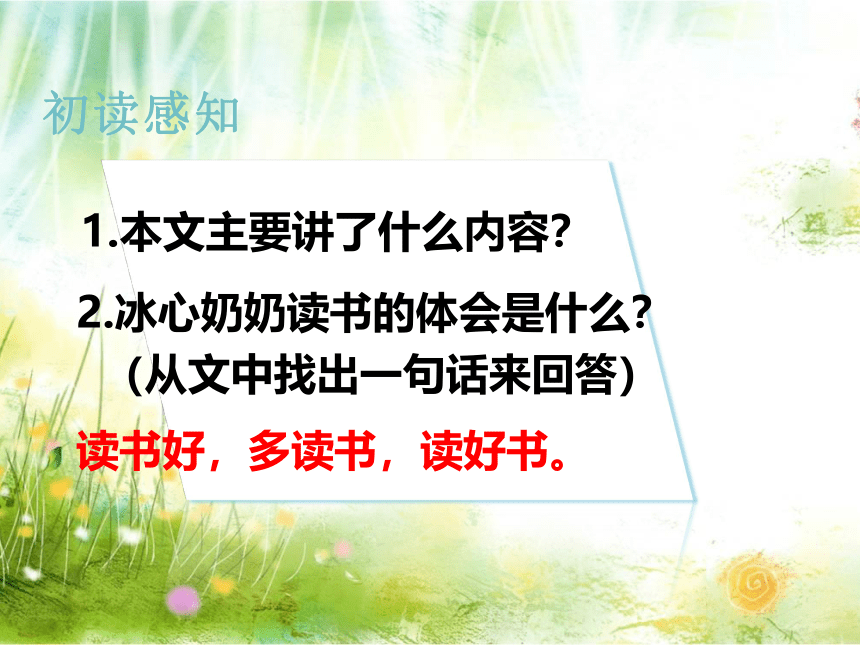 初读感知

1.本文主要讲了什么内容?

2.冰心奶奶读书的体会是什么?
（从文中找出一句话来回答）

读书好，多读书，读好书。